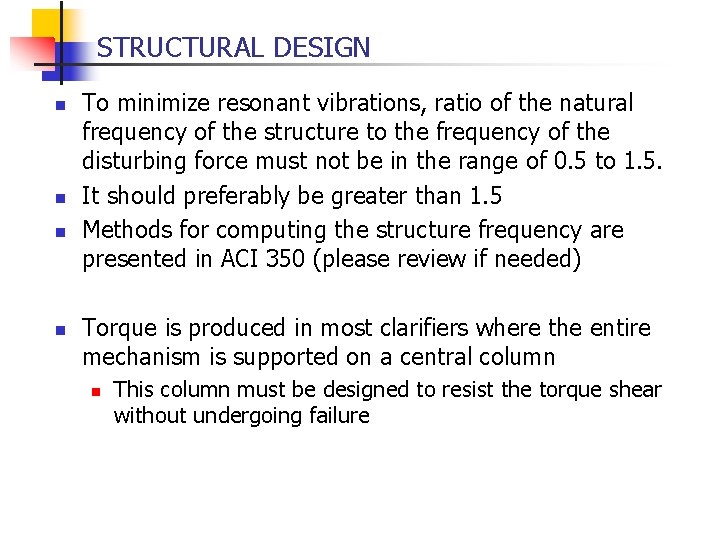 STRUCTURAL DESIGN

To minimize resonant vibrations, ratio of the natural frequency of the structure to the frequency of the disturbing force must not be in the range of 0.5 to 1.5.

It should preferably be greater than 1.5

Methods for computing the structure frequency are presented in ACI 350 (please review if needed)

Torque is produced in most clarifiers where the entire mechanism is supported on a central column

This column must be designed to resist the torque shear without undergoing failure